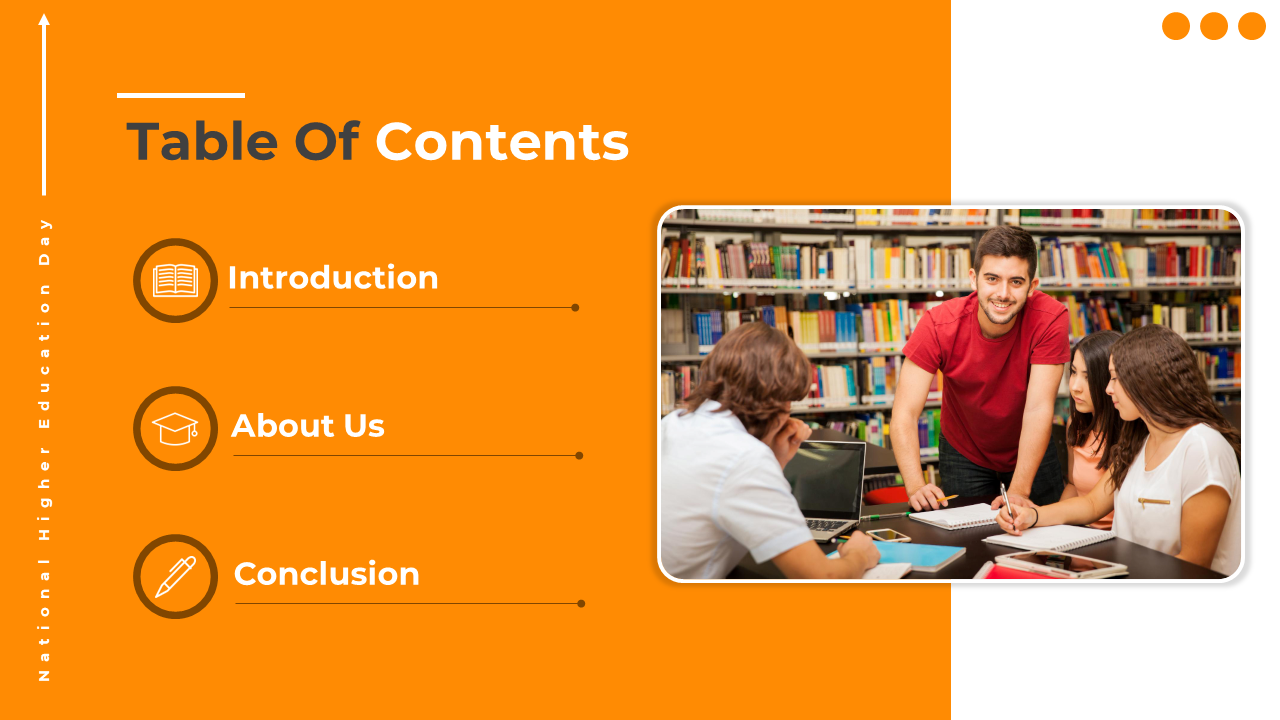 National Higher Education Day

Table Of Contents

Introduction

About Us

Conclusion